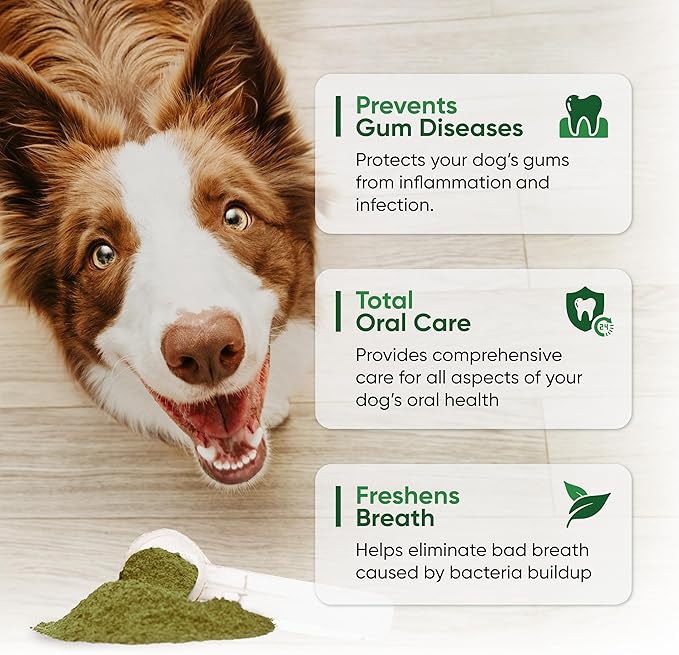 Prevents Gum Diseases

Protects your dog's gums from inflammation and infection.

Total Oral Care

24

Provides comprehensive care for all aspects of your dog's oral health

Freshens Breath

Helps eliminate bad breath caused by bacteria buildup